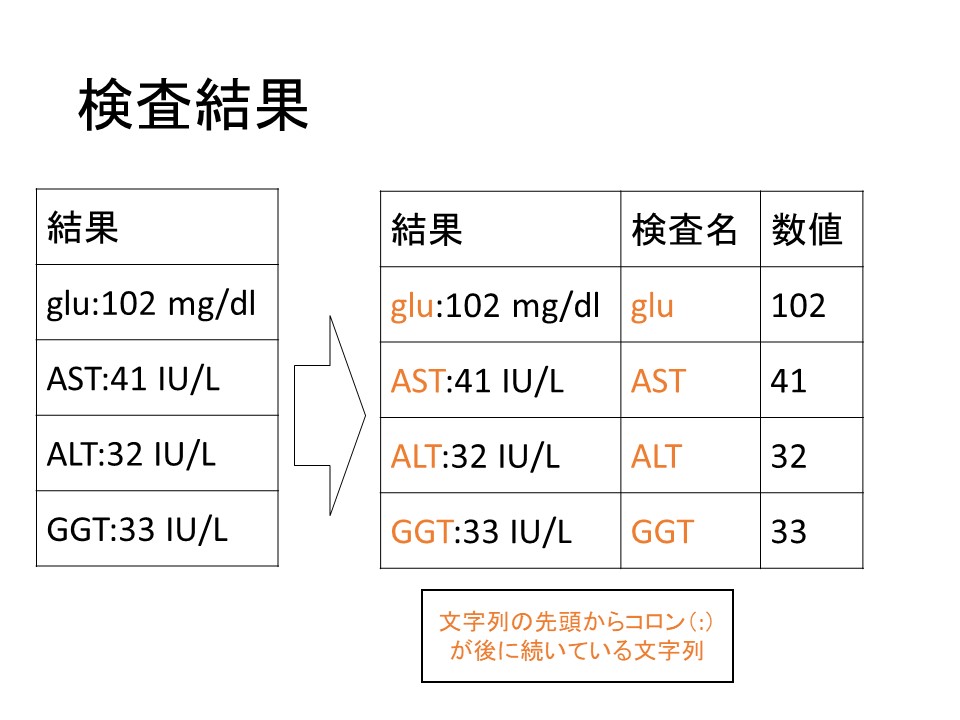 検査結果

| 結果 |
|---|
| glu:102 mg/dl |
| AST:41 IU/L |
| ALT:32 IU/L |
| GGT:33 IU/L |

| 結果 | 検査名 | 数値 |
|---|---|---|
| glu:102 mg/dl | glu | 102 |
| AST:41 IU/L | AST | 41 |
| ALT:32 IU/L | ALT | 32 |
| GGT:33 IU/L | GGT | 33 |

文字列の先頭からコロン(:)が後に続いている文字列